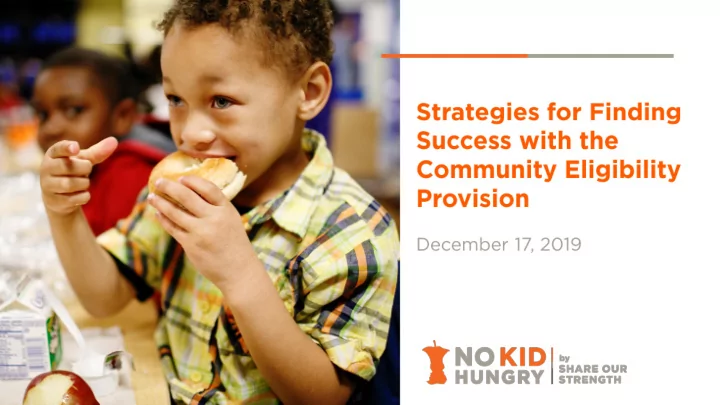 Strategies for Finding Success with the Community Eligibility Provision

December 17, 2019

NO KID HUNGRY by SHARE OUR STRENGTH